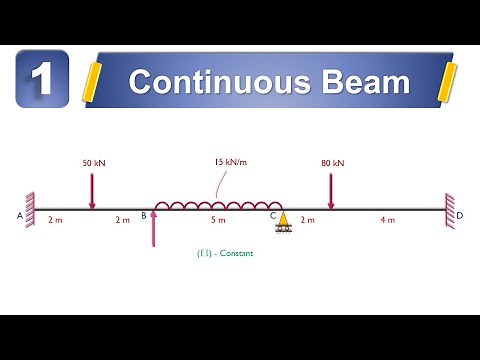 1

Continuous Beam

50 kN

15 kN/m

80 kN

A

2 m

2 m

B

5 m

C

2 m

4 m

D

(EI) - Constant